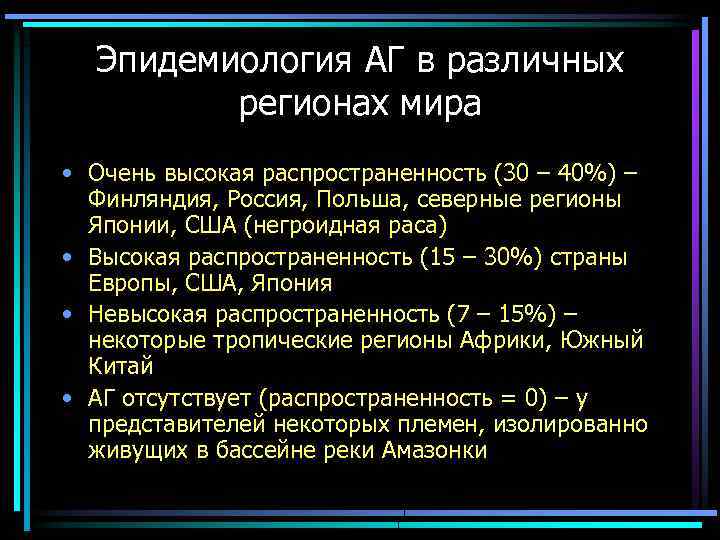 Эпидемиология АГ в различных регионах мира

• Очень высокая распространенность (30 – 40%) – Финляндия, Россия, Польша, северные регионы Японии, США (негроидная раса)
• Высокая распространенность (15 – 30%) страны Европы, США, Япония
• Невысокая распространенность (7 – 15%) – некоторые тропические регионы Африки, Южный Китай
• АГ отсутствует (распространенность = 0) – у представителей некоторых племен, изолированно живущих в бассейне реки Амазонки